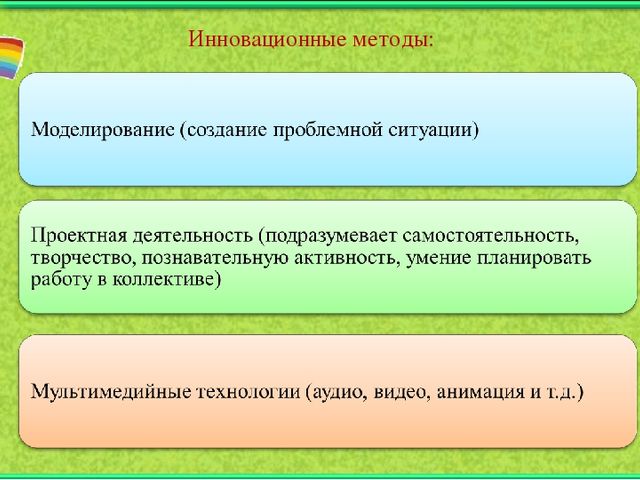 Инновационные методы:

Моделирование (создание проблемной ситуации)

Проектная деятельность (подразумевает самостоятельность, творчество, познавательную активность, умение планировать работу в коллективе)

Мультимедийные технологии (аудио, видео, анимация и т.д.)